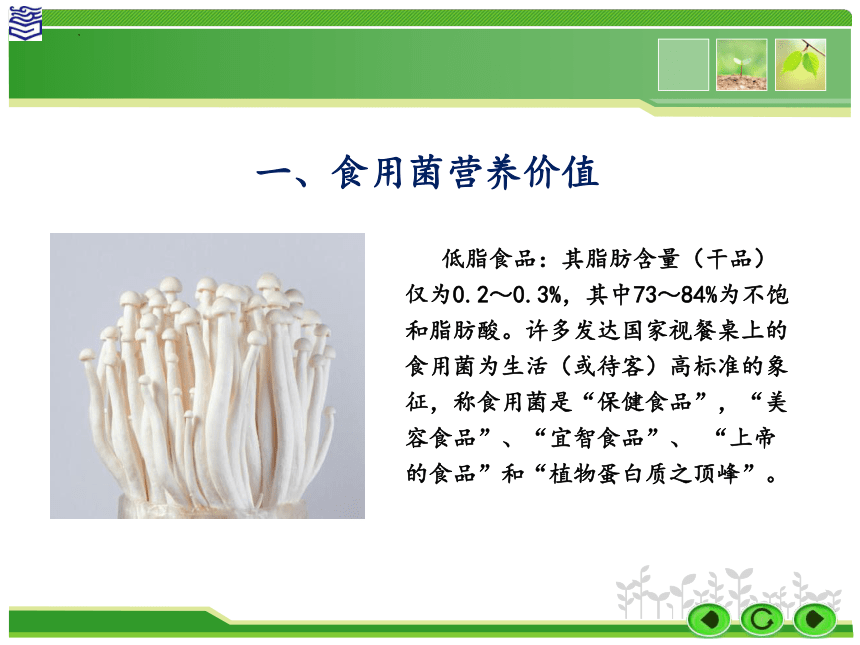 一、食用菌营养价值

低脂食品：其脂肪含量（干品）仅为0.2～0.3%，其中73～84%为不饱和脂肪酸。许多发达国家视餐桌上的食用菌为生活（或待客）高标准的象征，称食用菌是“保健食品”，“美容食品”、“宜智食品”、 “上帝的食品”和“植物蛋白质之顶峰”。